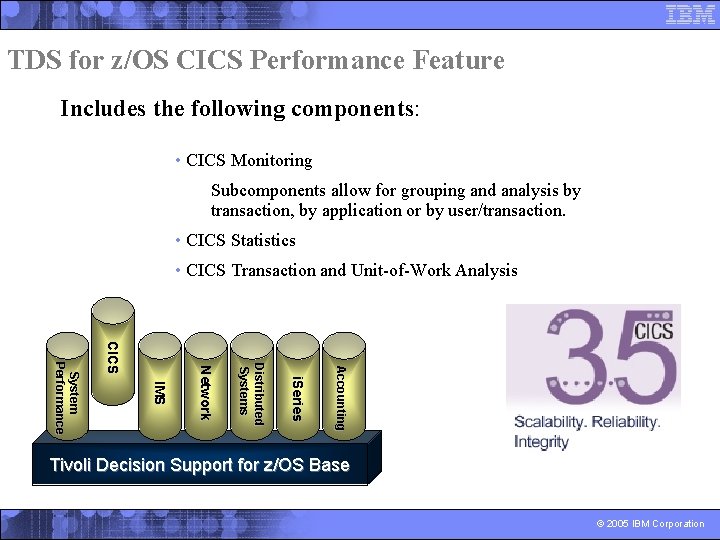 IBM

TDS for z/OS CICS Performance Feature

Includes the following components:

• CICS Monitoring

Subcomponents allow for grouping and analysis by transaction, by application or by user/transaction.

• CICS Statistics

• CICS Transaction and Unit-of-Work Analysis

System Performance

CICS

IMS

Network

Distributed Systems

iSeries

Accounting

Tivoli Decision Support for z/OS Base

35 CICS

Scalability. Reliability. Integrity

© 2005 IBM Corporation